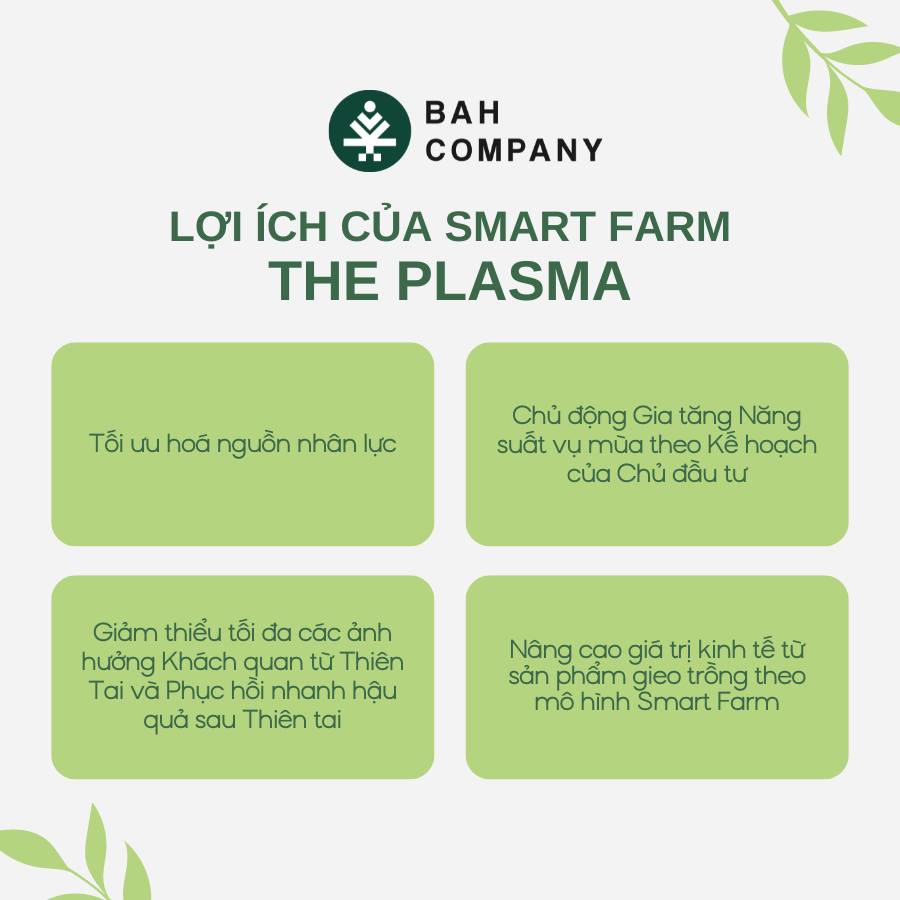 BAH COMPANY

LỢI ÍCH CỦA SMART FARM
THE PLASMA

Tối ưu hoá nguồn nhân lực

Chủ động Gia tăng Năng suất vụ mùa theo Kế hoạch của Chủ đầu tư

Giảm thiểu tối đa các ảnh hưởng Khách quan từ Thiên Tai và Phục hồi nhanh hậu quả sau Thiên tai

Nâng cao giá trị kinh tế từ sản phẩm gieo trồng theo mô hình Smart Farm